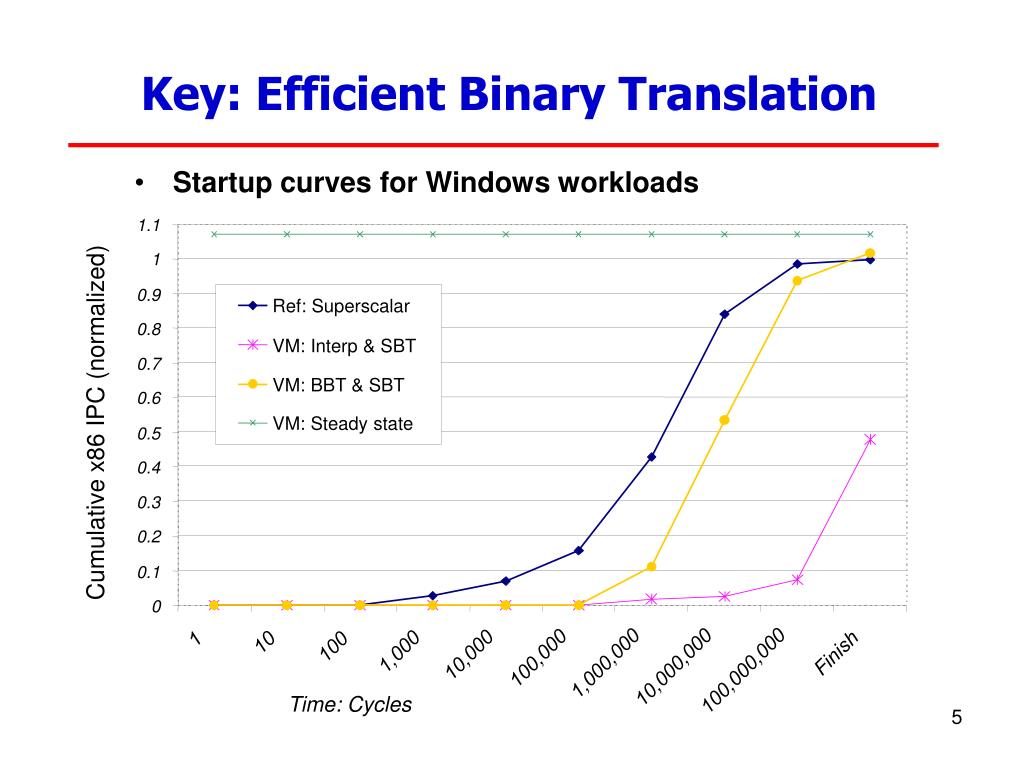 Key: Efficient Binary Translation

• Startup curves for Windows workloads

Cumulative x86 IPC (normalized)

1.1
1
0.9
0.8
0.7
0.6
0.5
0.4
0.3
0.2
0.1
0

Ref: Superscalar
VM: Interp & SBT
VM: BBT & SBT
VM: Steady state

1
10
100
1,000
10,000
100,000
1,000,000
10,000,000
100,000,000
Finish

Time: Cycles

5